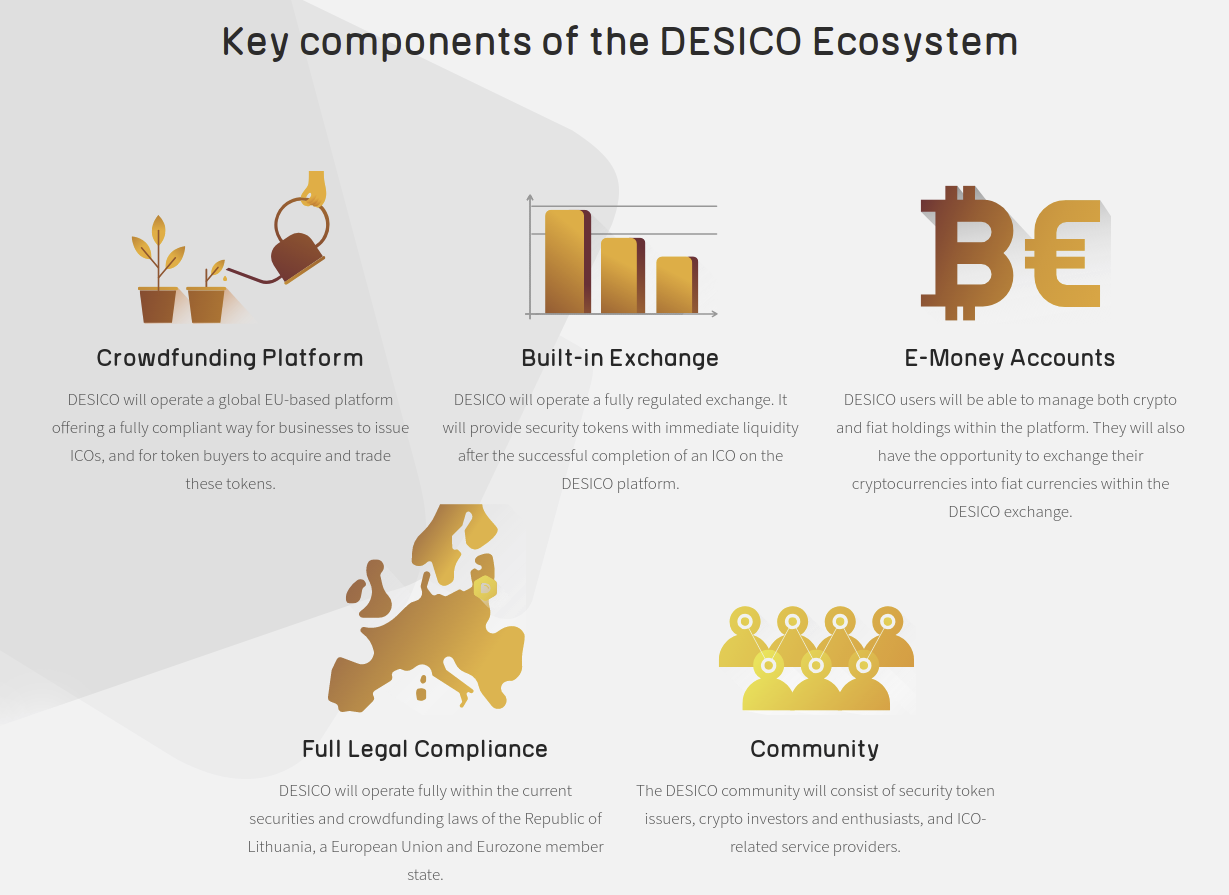 Key components of the DESICO Ecosystem

Crowdfunding Platform

DESICO will operate a global EU-based platform offering a fully compliant way for businesses to issue ICOs, and for token buyers to acquire and trade these tokens.

Built-in Exchange

DESICO will operate a fully regulated exchange. It will provide security tokens with immediate liquidity after the successful completion of an ICO on the DESICO platform.

E-Money Accounts

DESICO users will be able to manage both crypto and fiat holdings within the platform. They will also have the opportunity to exchange their cryptocurrencies into fiat currencies within the DESICO exchange.

Full Legal Compliance

DESICO will operate fully within the current securities and crowdfunding laws of the Republic of Lithuania, a European Union and Eurozone member state.

Community

The DESICO community will consist of security token issuers, crypto investors and enthusiasts, and ICO-related service providers.